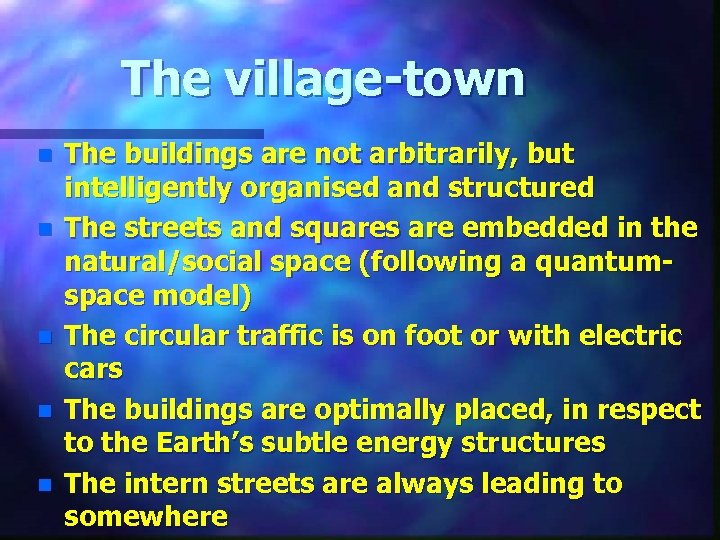 The village-town

- The buildings are not arbitrarily, but intelligently organised and structured
- The streets and squares are embedded in the natural/social space (following a quantum-space model)
- The circular traffic is on foot or with electric cars
- The buildings are optimally placed, in respect to the Earth's subtle energy structures
- The intern streets are always leading to somewhere